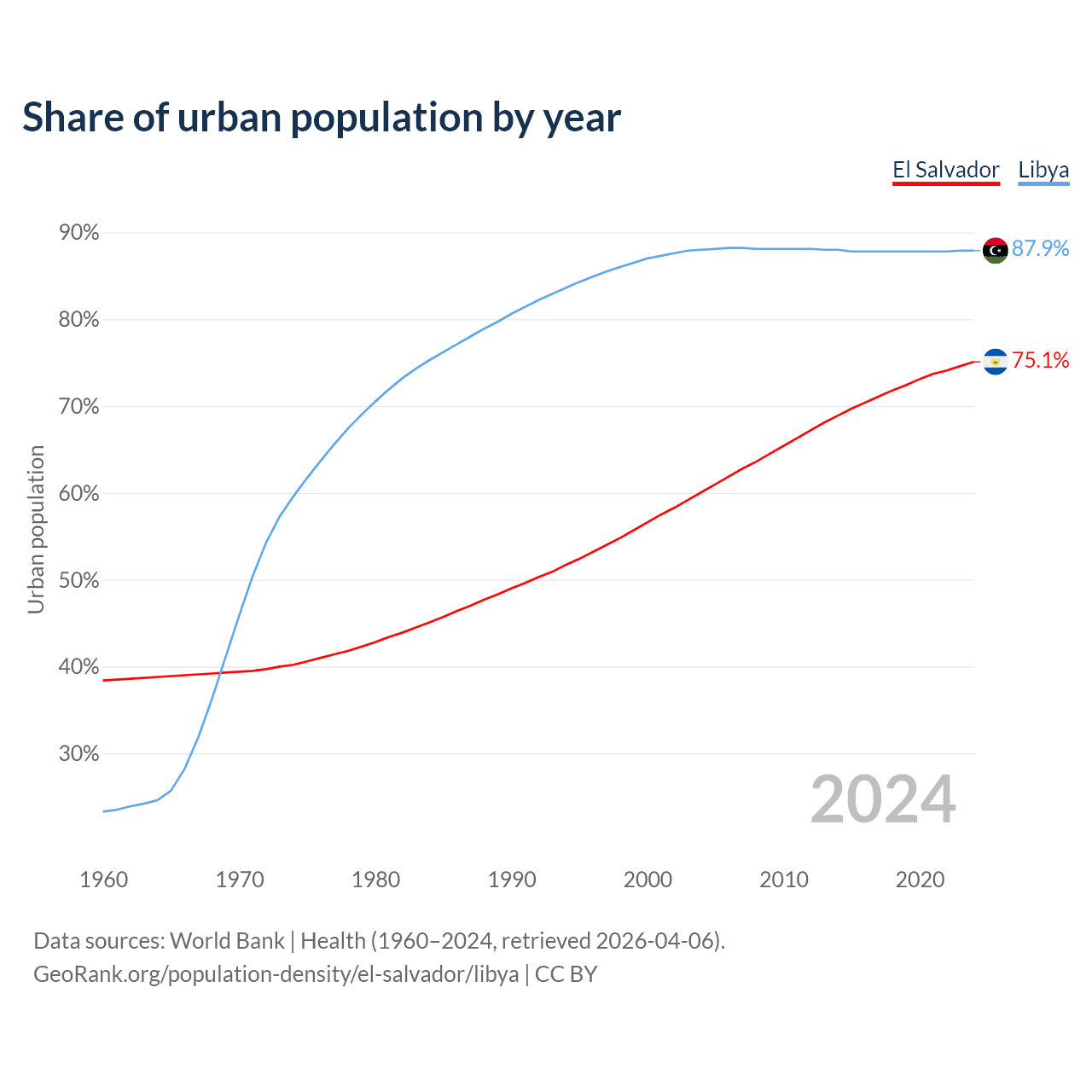 Share of urban population by year

El Salvador Libya

90%
80%
70%
60%
50%
40%
30%

Urban population

87.9%
75.1%

2024

1960 1970 1980 1990 2000 2010 2020

Data sources: World Bank | Health (1960–2024, retrieved 2026-04-06).
GeoRank.org/population-density/el-salvador/libya | CC BY